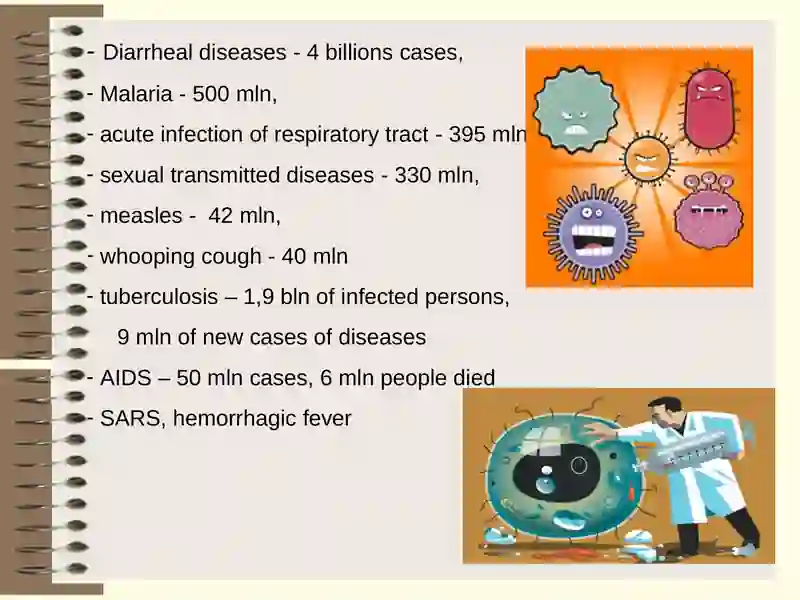 - Diarrheal diseases - 4 billions cases,
- Malaria - 500 mln,
- acute infection of respiratory tract - 395 mln
- sexual transmitted diseases - 330 mln,
- measles - 42 mln,
- whooping cough - 40 mln
- tuberculosis – 1,9 bln of infected persons,
9 mln of new cases of diseases
- AIDS – 50 mln cases, 6 mln people died
- SARS, hemorrhagic fever